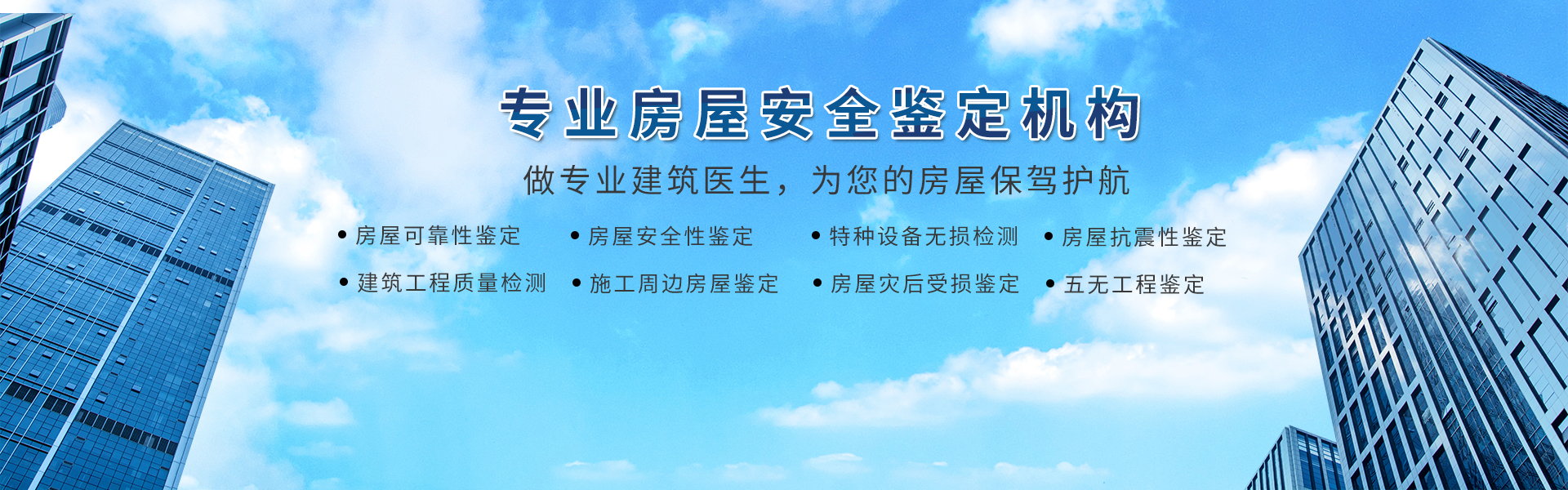 专业房屋安全鉴定机构

做专业建筑医生，为您的房屋保驾护航

• 房屋可靠性鉴定 • 房屋安全性鉴定 • 特种设备无损检测 • 房屋抗震性鉴定

• 建筑工程质量检测 • 施工周边房屋鉴定 • 房屋灾后受损鉴定 • 五无工程鉴定